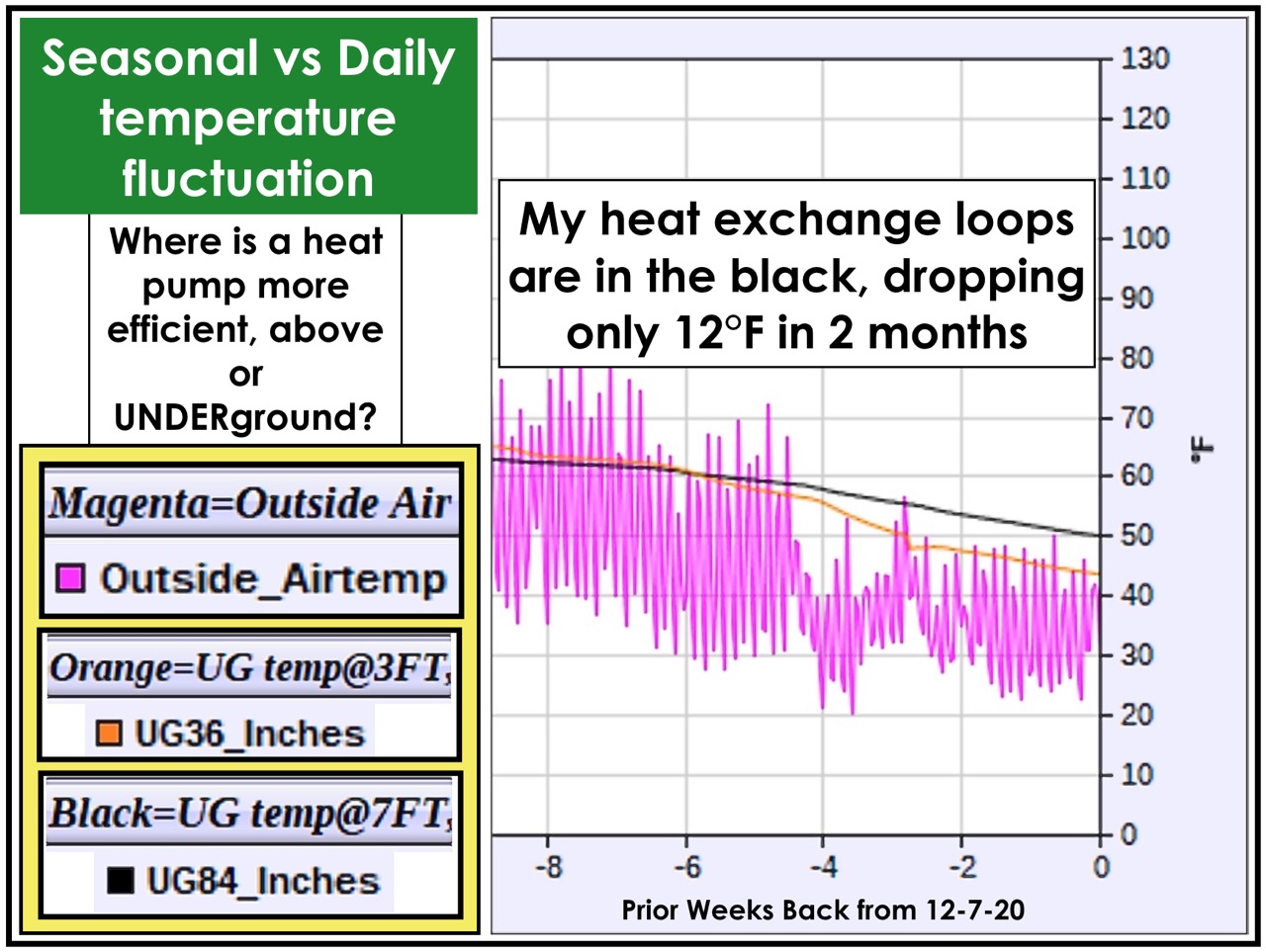 Seasonal vs Daily temperature fluctuation

Where is a heat pump more efficient, above or UNDERground?

Magenta=Outside Air

Outside_Airtemp

Orange=UG temp@3FT,

UG36_Inches

Black=UG temp@7FT,

UG84_Inches

My heat exchange loops are in the black, dropping only 12°F in 2 months

130
120
110
100
90
80
70
60
50
40
30
20
10
0

°F

-8
-6
-4
-2
0

Prior Weeks Back from 12-7-20